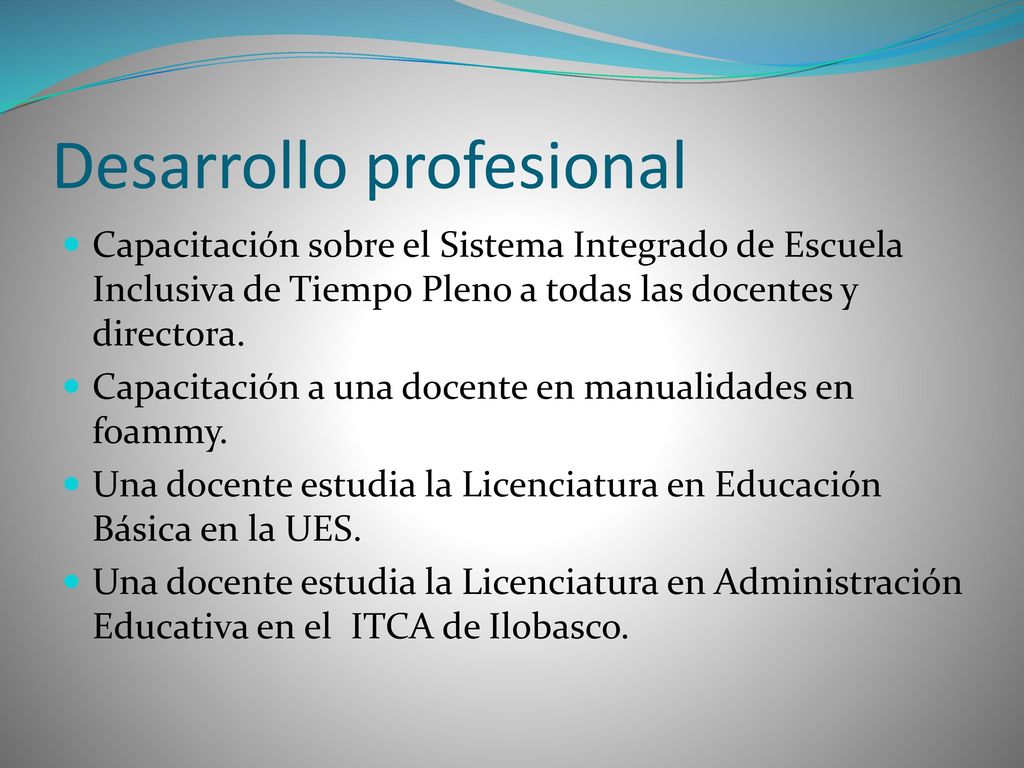 Desarrollo profesional

Capacitación sobre el Sistema Integrado de Escuela Inclusiva de Tiempo Pleno a todas las docentes y directora.

Capacitación a una docente en manualidades en foammy.

Una docente estudia la Licenciatura en Educación Básica en la UES.

Una docente estudia la Licenciatura en Administración Educativa en el ITCA de Ilobasco.